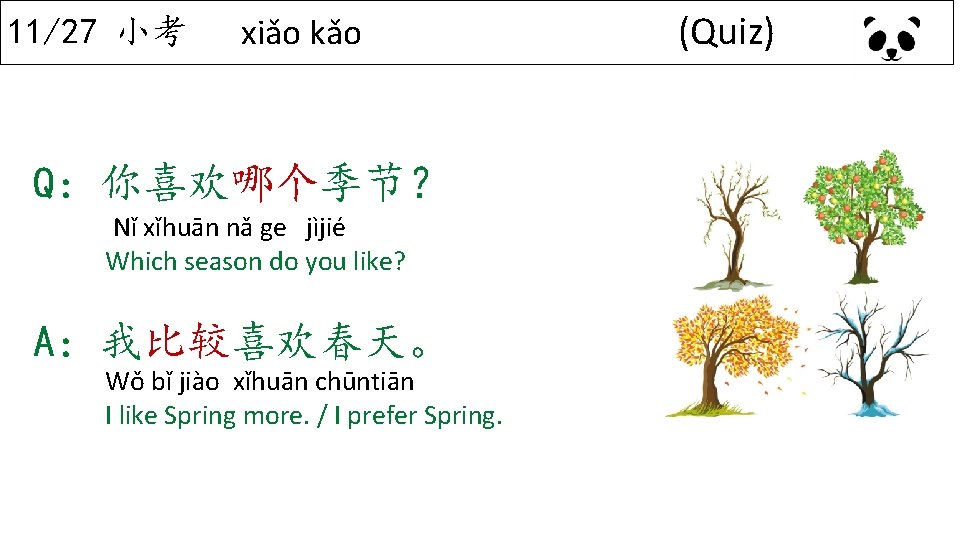 11/27 小考 xiǎo kǎo (Quiz)

Q: 你喜欢哪个季节?
Nǐ xǐhuān nǎ ge jìjié
Which season do you like?

A: 我比较喜欢春天。
Wǒ bǐ jiào xǐhuān chūntiān
I like Spring more. / I prefer Spring.